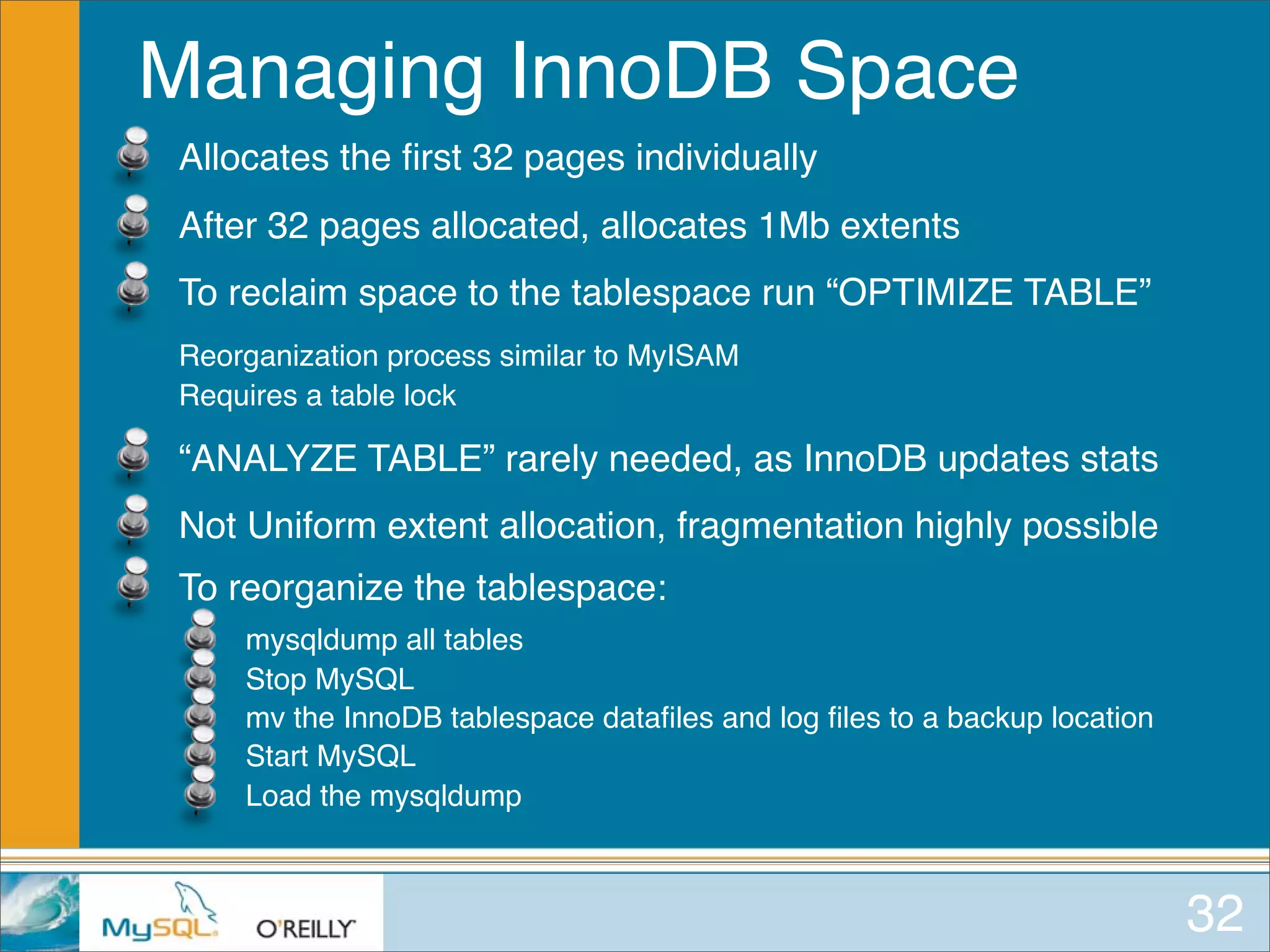 Managing InnoDB Space

Allocates the first 32 pages individually

After 32 pages allocated, allocates 1Mb extents

To reclaim space to the tablespace run “OPTIMIZE TABLE”

Reorganization process similar to MyISAM
Requires a table lock

“ANALYZE TABLE” rarely needed, as InnoDB updates stats

Not Uniform extent allocation, fragmentation highly possible

To reorganize the tablespace:

mysqldump all tables
Stop MySQL
mv the InnoDB tablespace datafiles and log files to a backup location
Start MySQL
Load the mysqldump

MySQL O'REILLY

32